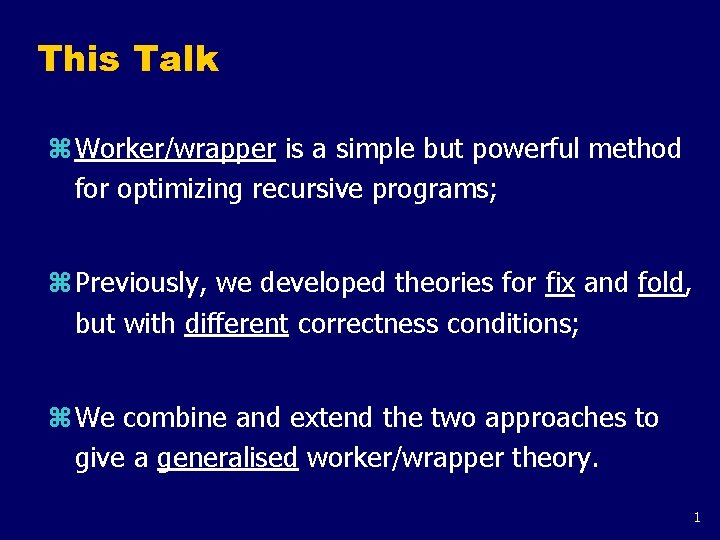 This Talk

⌘ Worker/wrapper is a simple but powerful method for optimizing recursive programs;

⌘ Previously, we developed theories for fix and fold, but with different correctness conditions;

⌘ We combine and extend the two approaches to give a generalised worker/wrapper theory.

1